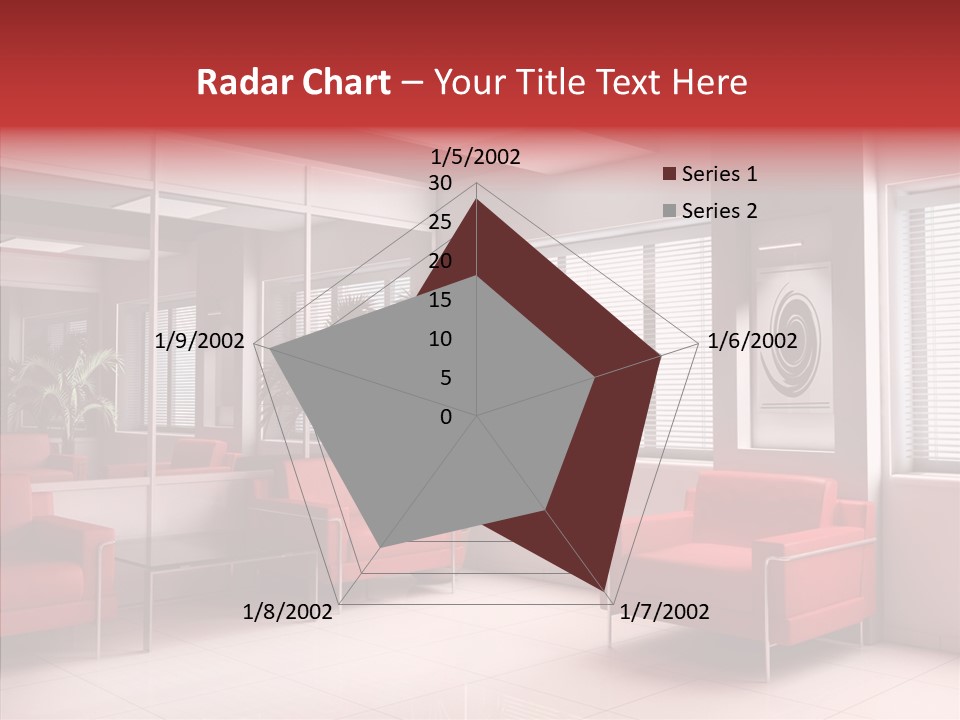 Radar Chart – Your Title Text Here

1/5/2002
30
25
20
15
10
5
0
1/6/2002
1/7/2002
1/8/2002
1/9/2002

Series 1
Series 2